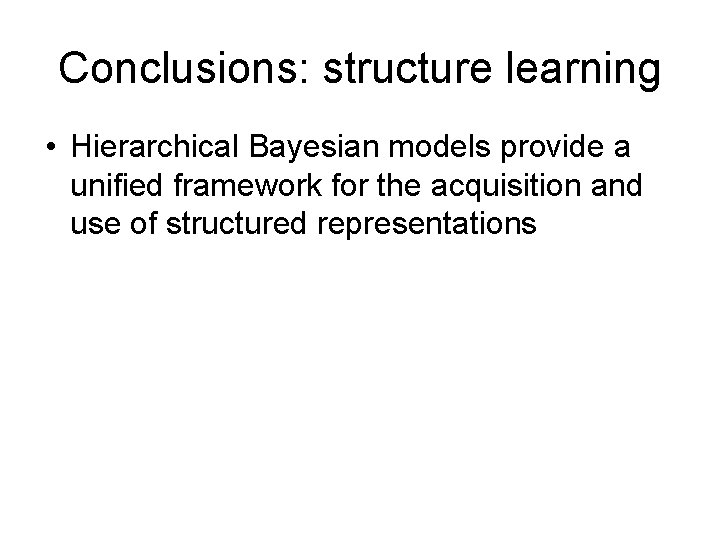 Conclusions: structure learning

• Hierarchical Bayesian models provide a unified framework for the acquisition and use of structured representations